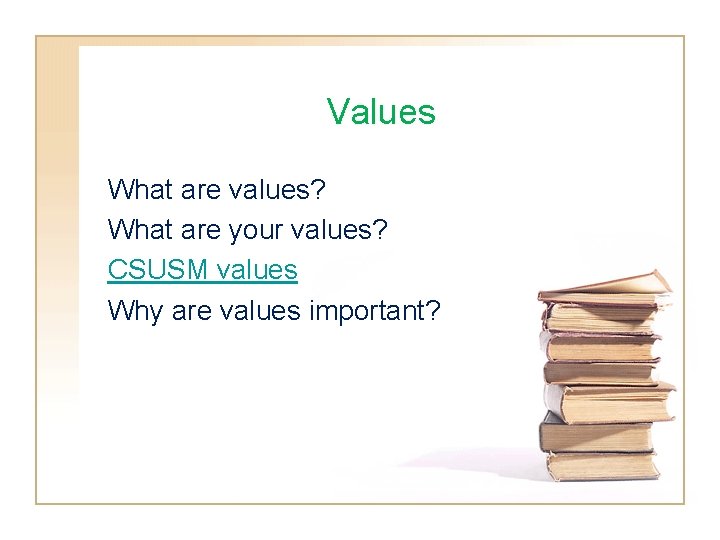 Values

What are values?
What are your values?
CSUSM values
Why are values important?